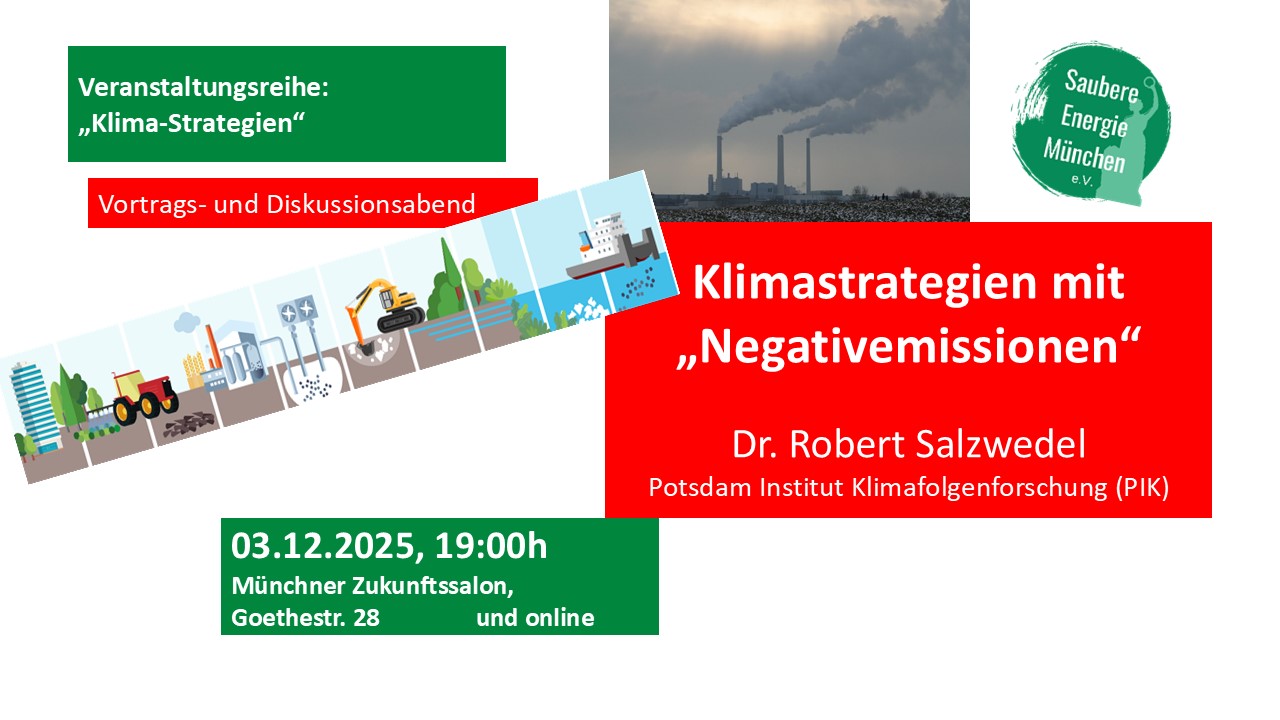 Veranstaltungsreihe:
„Klima-Strategien“

Vortrags- und Diskussionsabend

Saubere Energie München e.V.

Klimastrategien mit „Negativemissionen“

Dr. Robert Salzwedel
Potsdam Institut Klimafolgenforschung (PIK)

03.12.2025, 19:00h
Münchner Zukunftssalon,
Goethestr. 28 und online